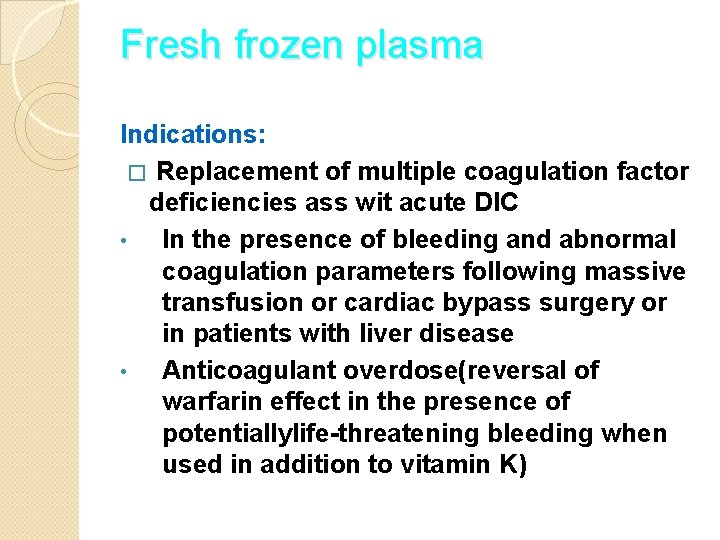 Fresh frozen plasma

Indications:

□ Replacement of multiple coagulation factor deficiencies ass wit acute DIC

• In the presence of bleeding and abnormal coagulation parameters following massive transfusion or cardiac bypass surgery or in patients with liver disease

• Anticoagulant overdose(reversal of warfarin effect in the presence of potentiallylife-threatening bleeding when used in addition to vitamin K)